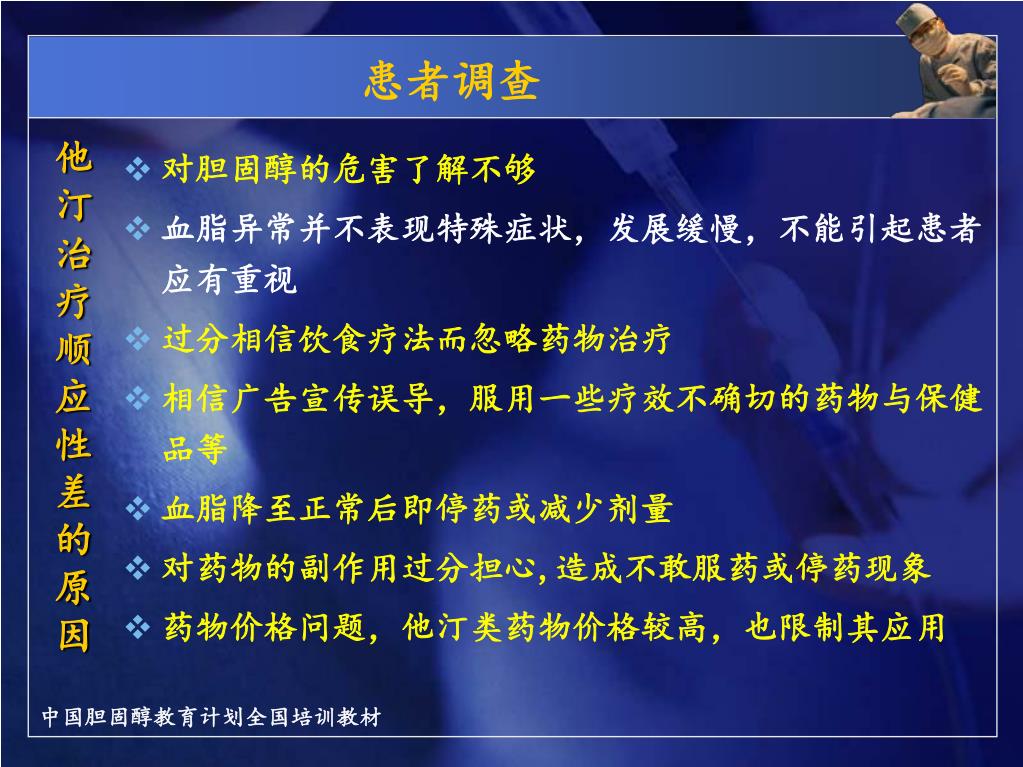 患者调查

他汀治疗顺应性差的原因

❖ 对胆固醇的危害了解不够
❖ 血脂异常并不表现特殊症状，发展缓慢，不能引起患者应有重视
❖ 过分相信饮食疗法而忽略药物治疗
❖ 相信广告宣传误导，服用一些疗效不确切的药物与保健品等
❖ 血脂降至正常后即停药或减少剂量
❖ 对药物的副作用过分担心,造成不敢服药或停药现象
❖ 药物价格问题，他汀类药物价格较高，也限制其应用

中国胆固醇教育计划全国培训教材